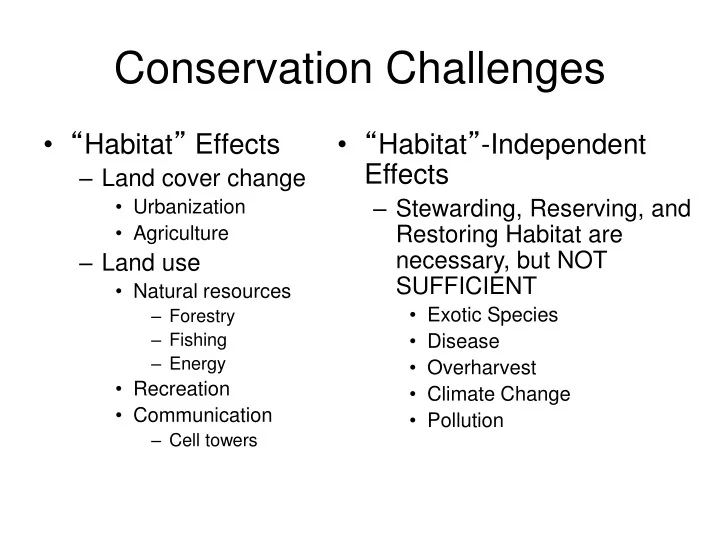 Conservation Challenges

• “Habitat” Effects
  – Land cover change
    • Urbanization
    • Agriculture
  – Land use
    • Natural resources
      – Forestry
      – Fishing
      – Energy
    • Recreation
    • Communication
      – Cell towers

• “Habitat”-Independent Effects
  – Stewarding, Reserving, and Restoring Habitat are necessary, but NOT SUFFICIENT
    • Exotic Species
    • Disease
    • Overharvest
    • Climate Change
    • Pollution